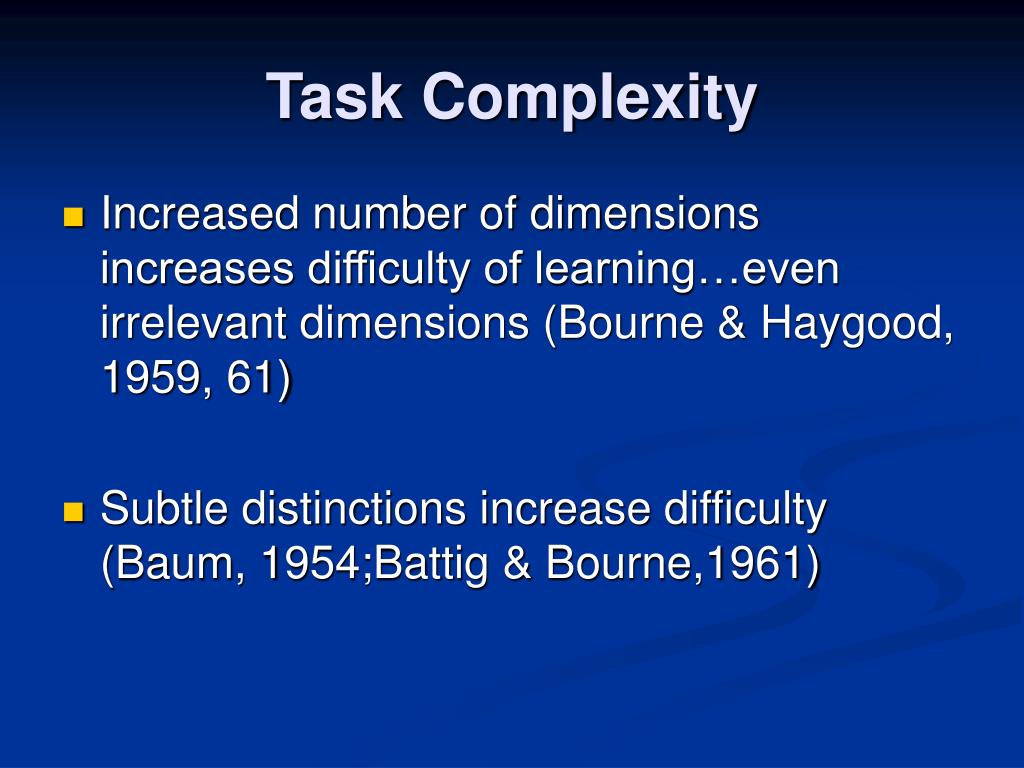 Task Complexity

Increased number of dimensions increases difficulty of learning…even irrelevant dimensions (Bourne & Haygood, 1959, 61)

Subtle distinctions increase difficulty (Baum, 1954;Battig & Bourne,1961)